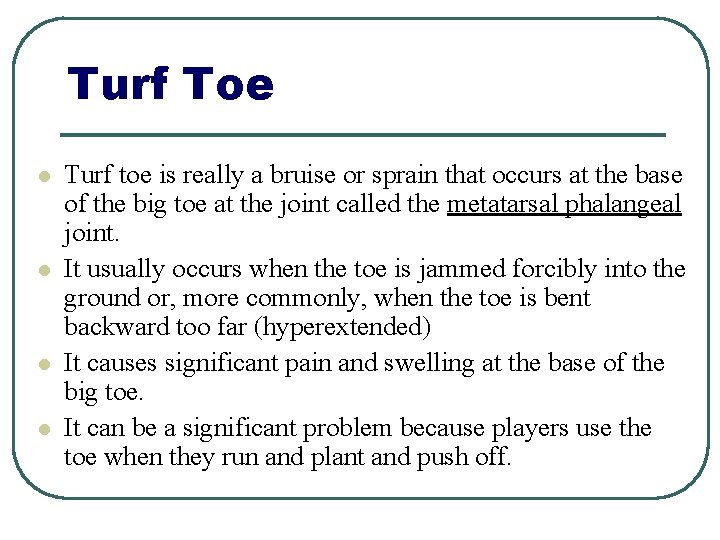 Turf Toe

- Turf toe is really a bruise or sprain that occurs at the base of the big toe at the joint called the metatarsal phalangeal joint.
- It usually occurs when the toe is jammed forcibly into the ground or, more commonly, when the toe is bent backward too far (hyperextended)
- It causes significant pain and swelling at the base of the big toe.
- It can be a significant problem because players use the toe when they run and plant and push off.